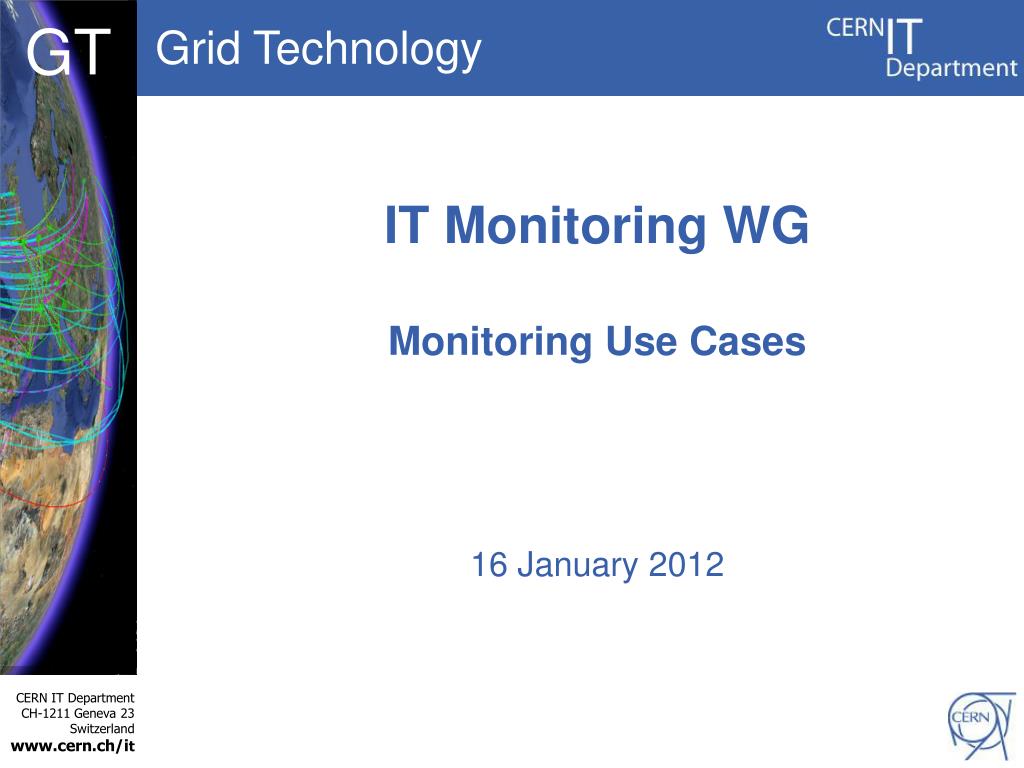 GT

Grid Technology

CERN IT Department

IT Monitoring WG

Monitoring Use Cases

16 January 2012

CERN IT Department
CH-1211 Geneva 23
Switzerland
www.cern.ch/it

CERN